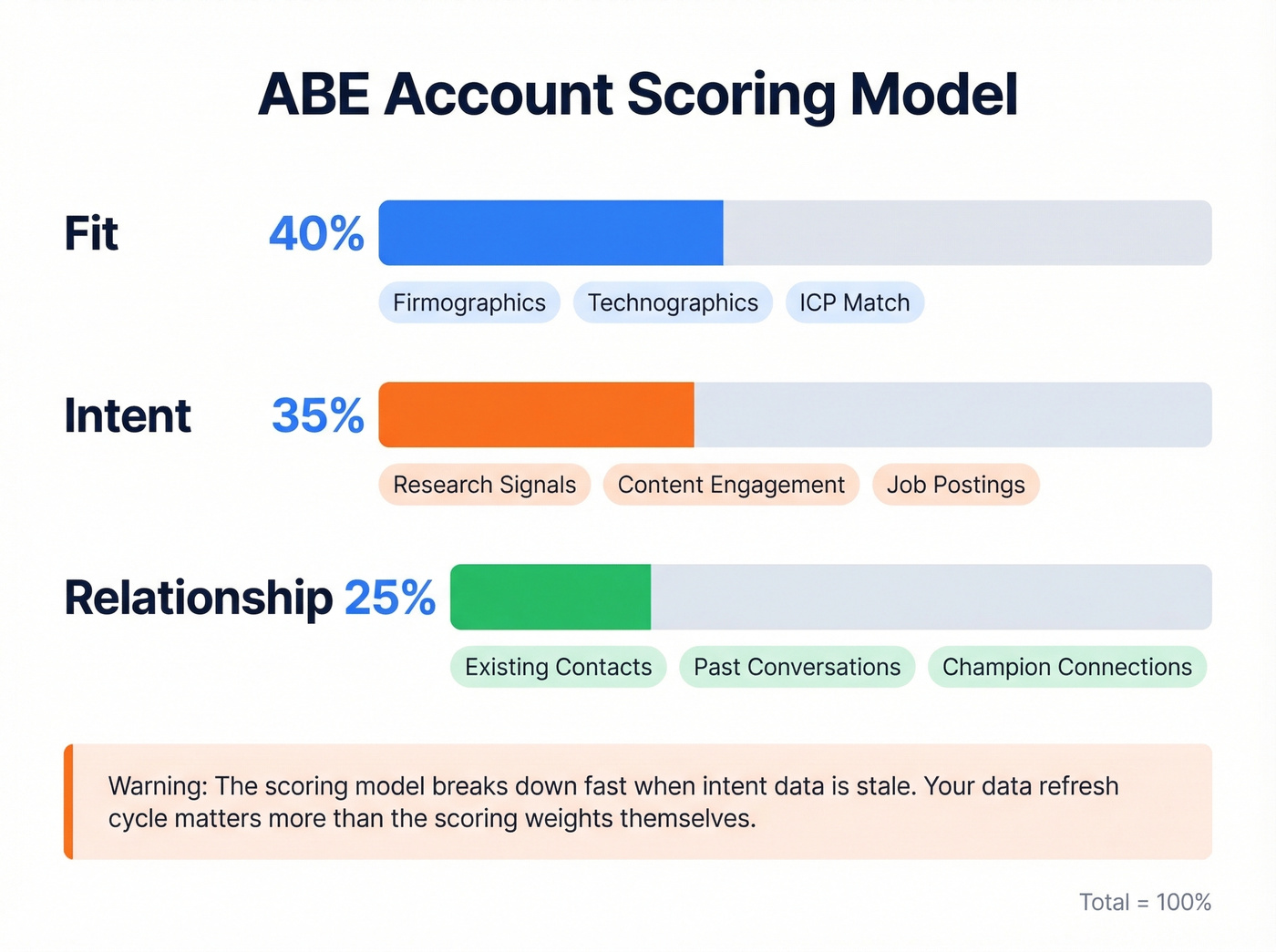 ABE Account Scoring Model

Fit 40%

Firmographics Technographics ICP Match

Intent 35%

Research Signals Content Engagement Job Postings

Relationship 25%

Existing Contacts Past Conversations Champion Connections

Warning: The scoring model breaks down fast when intent data is stale. Your data refresh cycle matters more than the scoring weights themselves.

Total = 100%